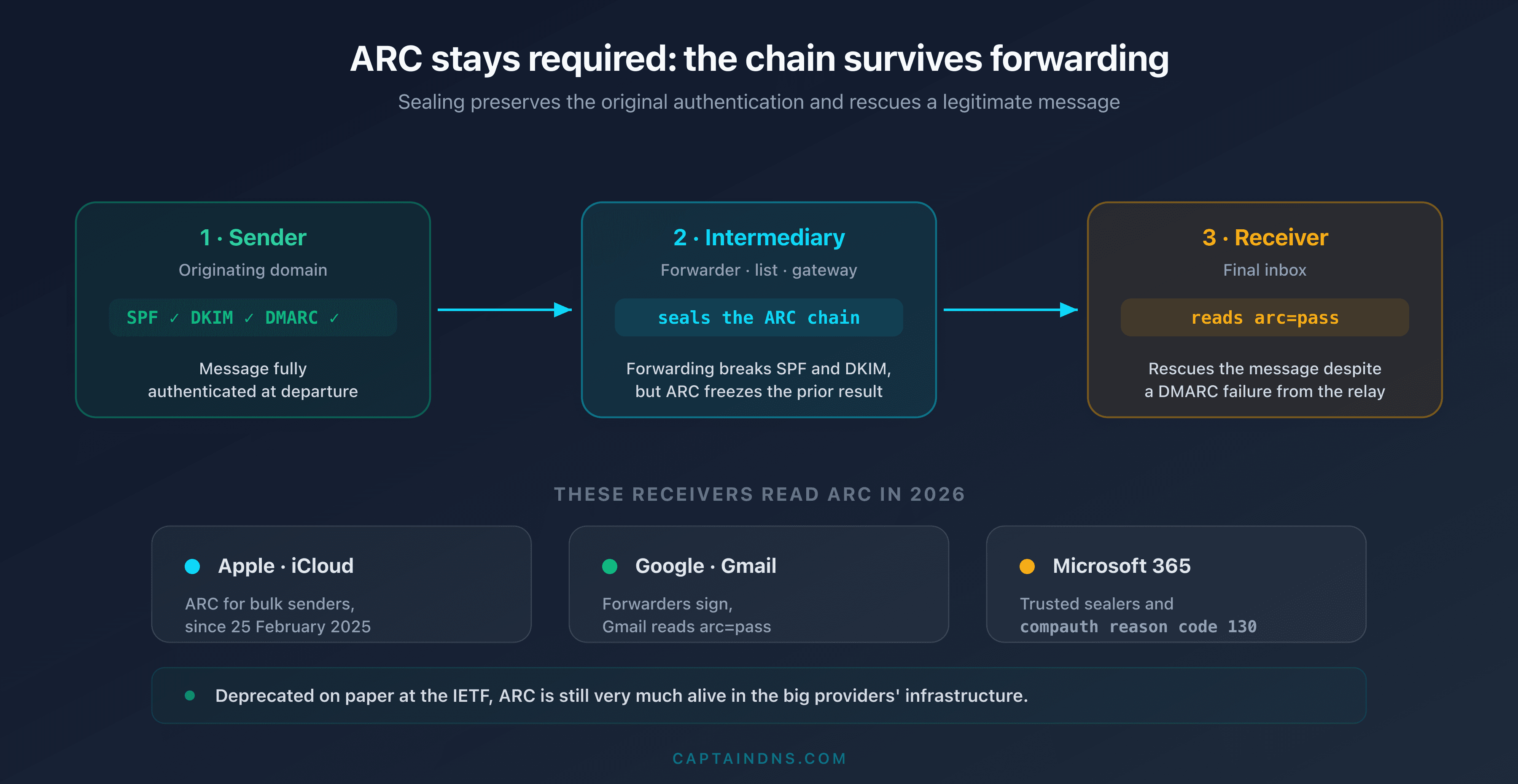 ARC stays required: the chain survives forwarding

Sealing preserves the original authentication and rescues a legitimate message

1 · Sender

Originating domain

SPF ✓ DKIM ✓ DMARC ✓

Message fully authenticated at departure

2 · Intermediary

Forwarder · list · gateway

seals the ARC chain

Forwarding breaks SPF and DKIM, but ARC freezes the prior result

3 · Receiver

Final inbox

reads arc=pass

Rescues the message despite a DMARC failure from the relay

THESE RECEIVERS READ ARC IN 2026

Apple · iCloud

ARC for bulk senders, since 25 February 2025

Google · Gmail

Forwarders sign, Gmail reads arc=pass

Microsoft 365

Trusted sealers and compauth reason code 130

Deprecated on paper at the IETF, ARC is still very much alive in the big providers' infrastructure.

CAPTAINDNS.COM